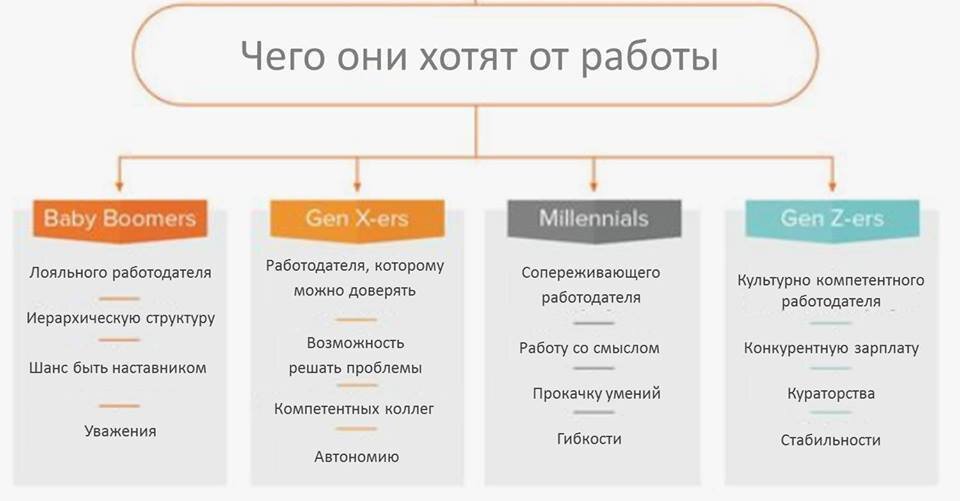 Чего они хотят от работы

Baby Boomers

Лояльного работодателя

Иерархическую структуру

Шанс быть наставником

Уважения

Gen X-ers

Работодателя, которому можно доверять

Возможность решать проблемы

Компетентных коллег

Автономию

Millennials

Сопереживающего работодателя

Работу со смыслом

Прокачку умений

Гибкости

Gen Z-ers

Культурно компетентного работодателя

Конкурентную зарплату

Кураторства

Стабильности